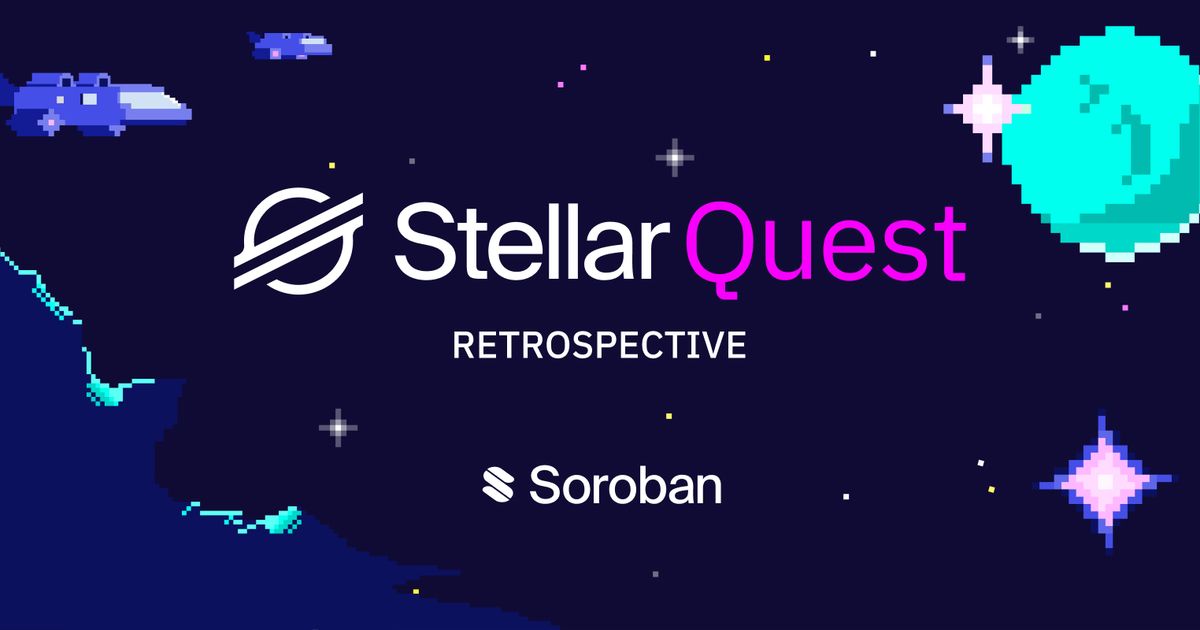 Stellar Quest

RETROSPECTIVE

Soroban